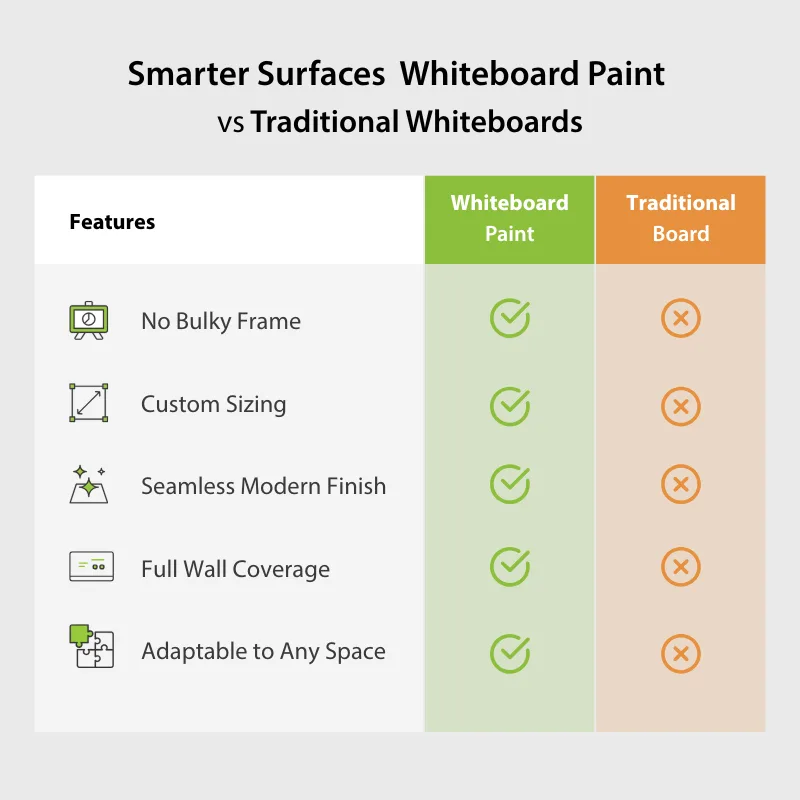 Smarter Surfaces Whiteboard Paint
vs Traditional Whiteboards

| Features | Whiteboard Paint | Traditional Board |
|---|---|---|
| No Bulky Frame | ✓ | ✗ |
| Custom Sizing | ✓ | ✗ |
| Seamless Modern Finish | ✓ | ✗ |
| Full Wall Coverage | ✓ | ✗ |
| Adaptable to Any Space | ✓ | ✗ |